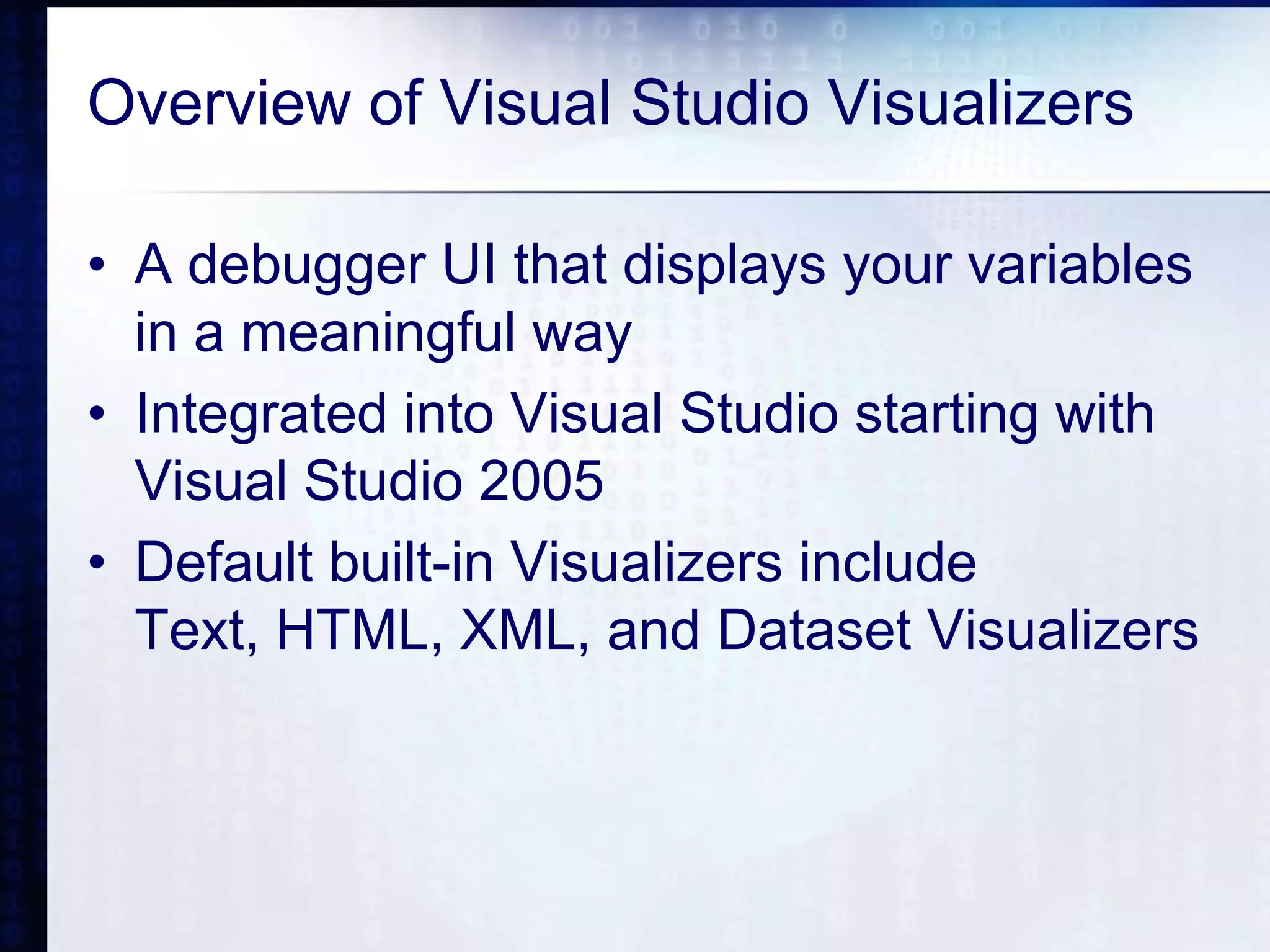 Overview of Visual Studio Visualizers

• A debugger UI that displays your variables in a meaningful way
• Integrated into Visual Studio starting with Visual Studio 2005
• Default built-in Visualizers include Text, HTML, XML, and Dataset Visualizers